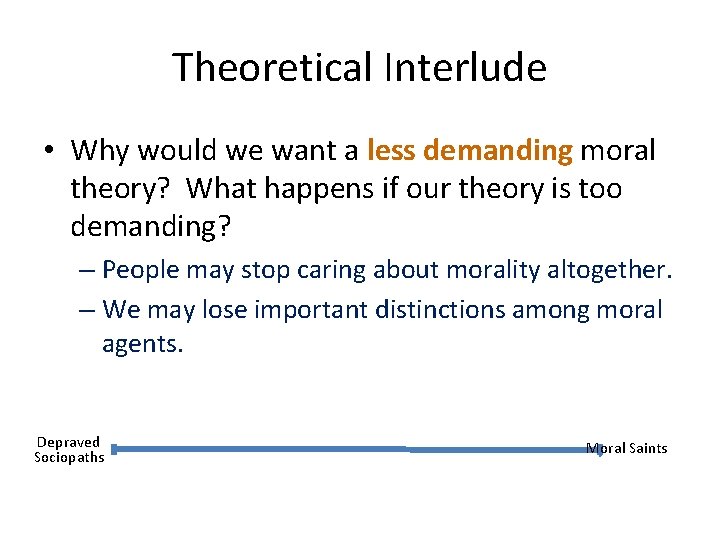 Theoretical Interlude

• Why would we want a less demanding moral theory? What happens if our theory is too demanding?

– People may stop caring about morality altogether.

– We may lose important distinctions among moral agents.

Depraved Sociopaths

Moral Saints